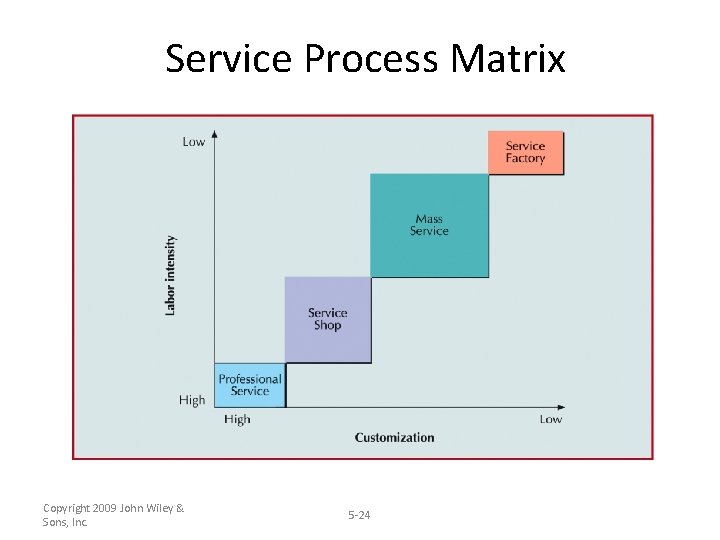 Service Process Matrix

Low

Labor intensity

High

Service Factory

Mass Service

Service Shop

Professional Service

High

Low

Customization

Copyright 2009 John Wiley & Sons, Inc

5-24